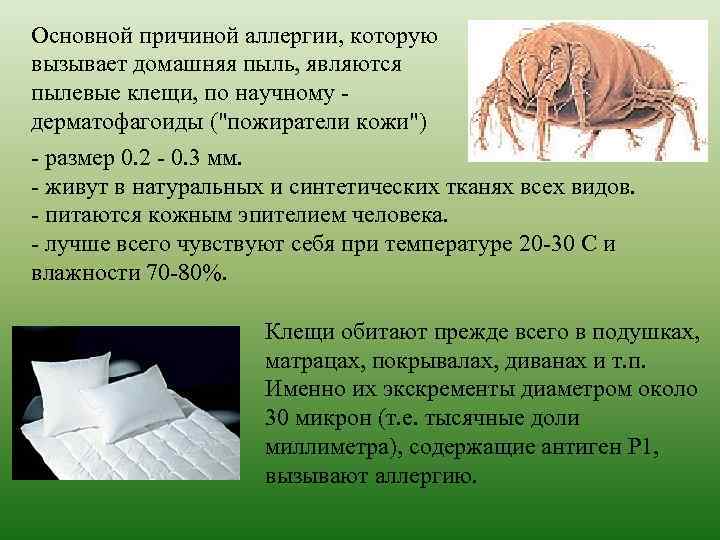 Основной причиной аллергии, которую вызывает домашняя пыль, являются пылевые клещи, по научному - дерматофагоиды ("пожиратели кожи")

- размер 0.2 - 0.3 мм.
- живут в натуральных и синтетических тканях всех видов.
- питаются кожным эпителием человека.
- лучше всего чувствуют себя при температуре 20-30 С и влажности 70-80%.

Клещи обитают прежде всего в подушках, матрацах, покрывалах, диванах и т.п. Именно их экскременты диаметром около 30 микрон (т.е. тысячные доли миллиметра), содержащие антиген Р1, вызывают аллергию.